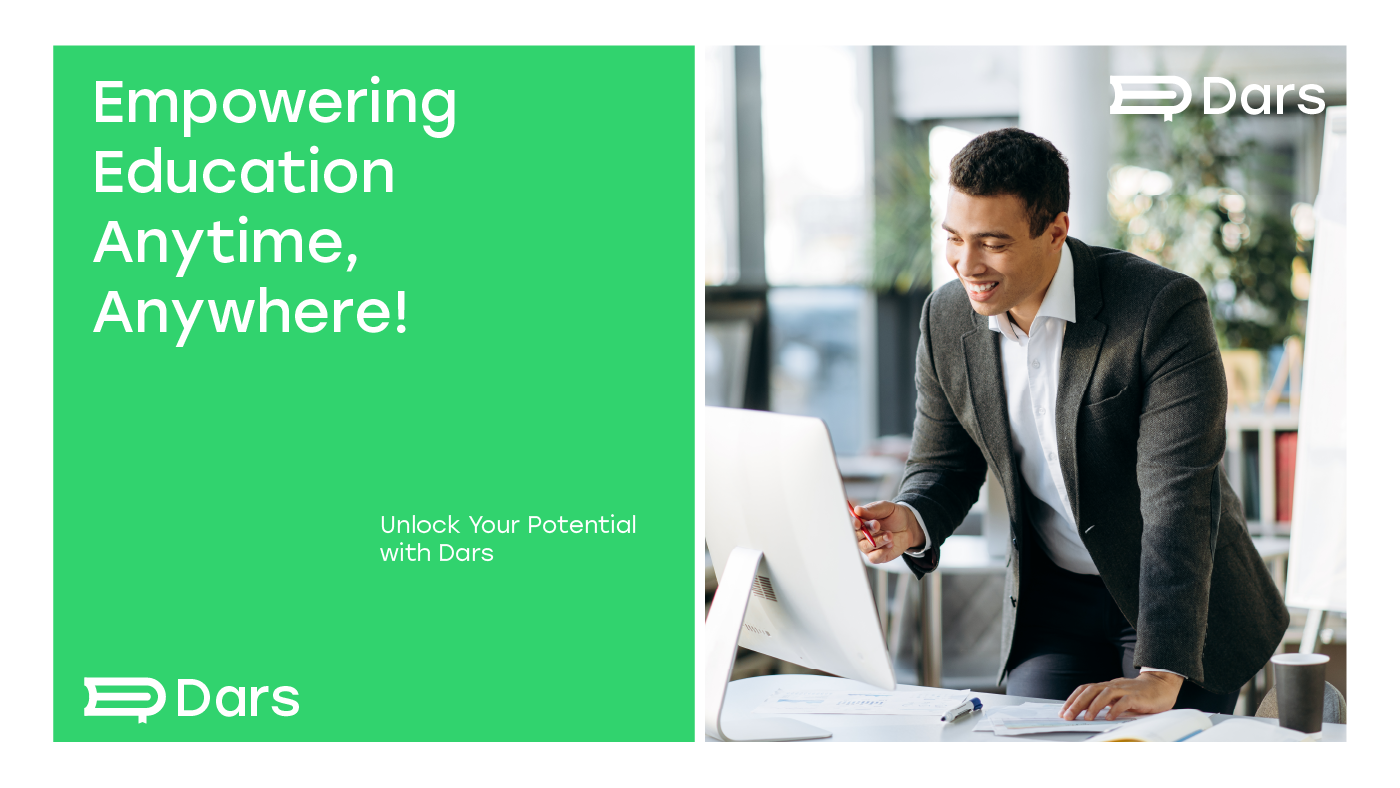 Empowering Education Anytime, Anywhere!

Unlock Your Potential with Dars

Dars

Dars